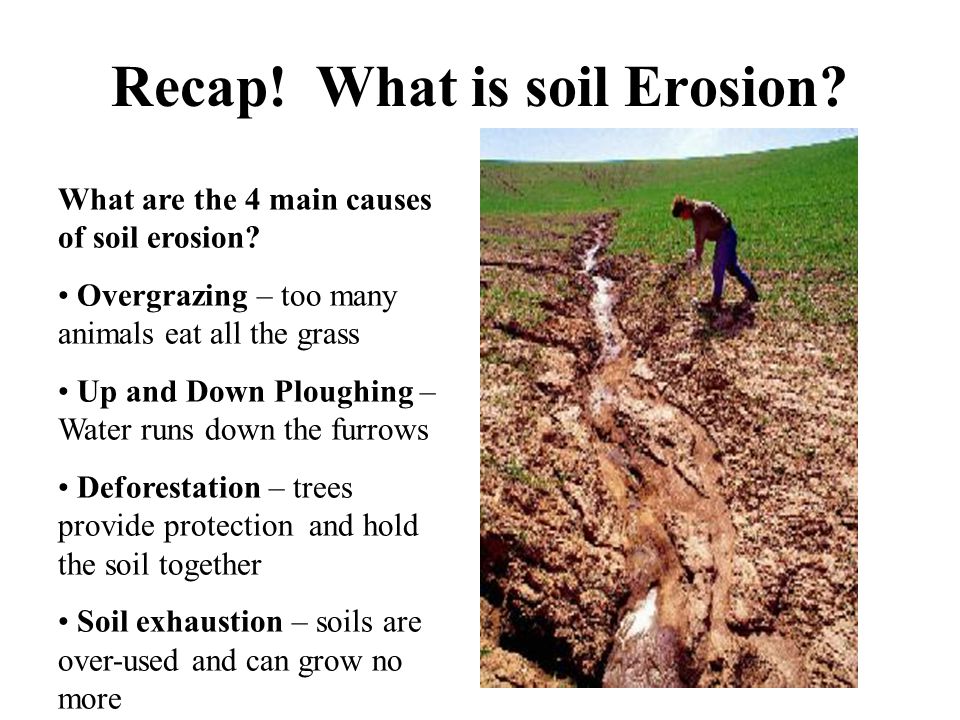 Recap! What is soil Erosion?

What are the 4 main causes of soil erosion?

• Overgrazing – too many animals eat all the grass

• Up and Down Ploughing – Water runs down the furrows

• Deforestation – trees provide protection and hold the soil together

• Soil exhaustion – soils are over-used and can grow no more